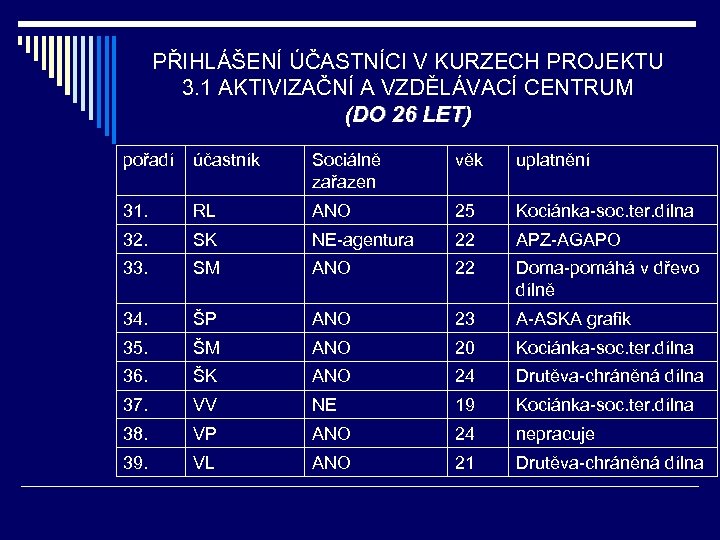 PŘIHLÁŠENÍ ÚČASTNÍCI V KURZECH PROJEKTU 3.1 AKTIVIZAČNÍ A VZDĚLÁVACÍ CENTRUM (DO 26 LET)

| pořadí | účastník | Sociálně zařazen | věk | uplatnění |
|---|---|---|---|---|
| 31. | RL | ANO | 25 | Kociánka-soc.ter.dílna |
| 32. | SK | NE-agentura | 22 | APZ-AGAPO |
| 33. | SM | ANO | 22 | Doma-pomáhá v dřevo dílně |
| 34. | ŠP | ANO | 23 | A-ASKA grafik |
| 35. | ŠM | ANO | 20 | Kociánka-soc.ter.dílna |
| 36. | ŠK | ANO | 24 | Drutěva-chráněná dílna |
| 37. | VV | NE | 19 | Kociánka-soc.ter.dílna |
| 38. | VP | ANO | 24 | nepracuje |
| 39. | VL | ANO | 21 | Drutěva-chráněná dílna |